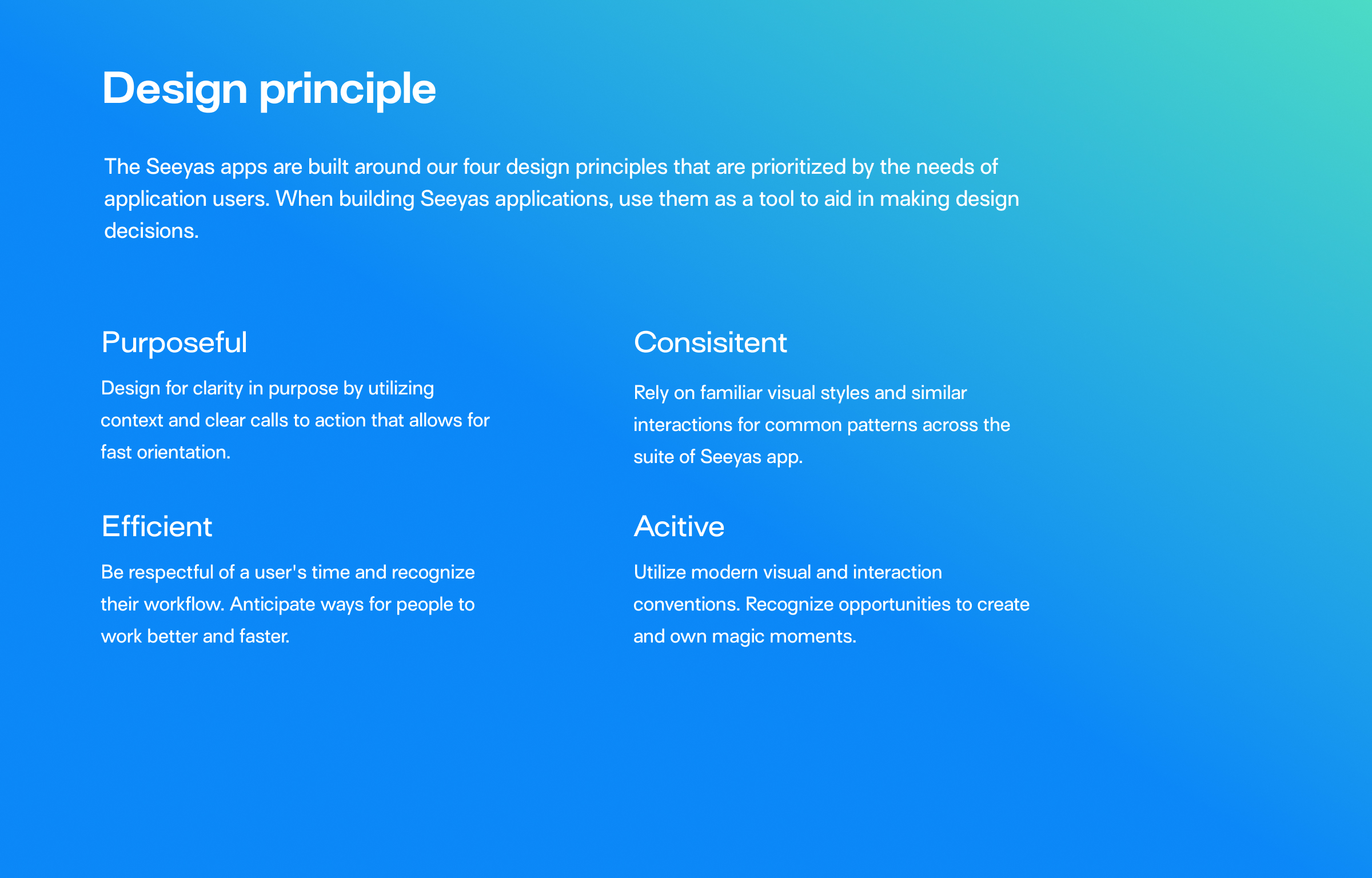 Design principle

The Seeyas apps are built around our four design principles that are prioritized by the needs of application users. When building Seeyas applications, use them as a tool to aid in making design decisions.

Purposeful

Design for clarity in purpose by utilizing context and clear calls to action that allows for fast orientation.

Efficient

Be respectful of a user's time and recognize their workflow. Anticipate ways for people to work better and faster.

Consisitent

Rely on familiar visual styles and similar interactions for common patterns across the suite of Seeyas app.

Acitive

Utilize modern visual and interaction conventions. Recognize opportunities to create and own magic moments.